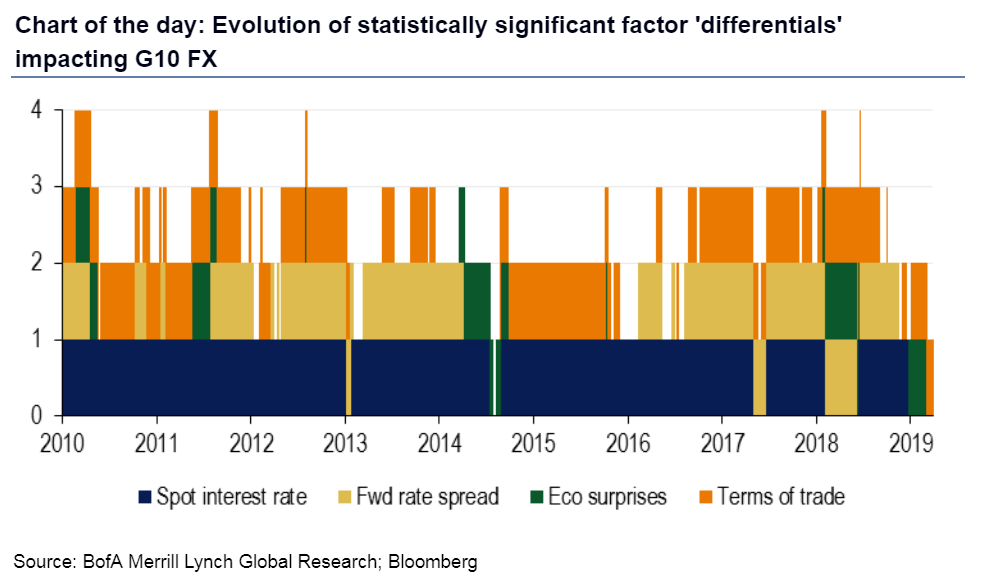 Chart of the day: Evolution of statistically significant factor 'differentials' impacting G10 FX

4
3
2
1
0

2010 2011 2012 2013 2014 2015 2016 2017 2018 2019

Spot interest rate
Fwd rate spread
Eco surprises
Terms of trade

Source: BofA Merrill Lynch Global Research; Bloomberg